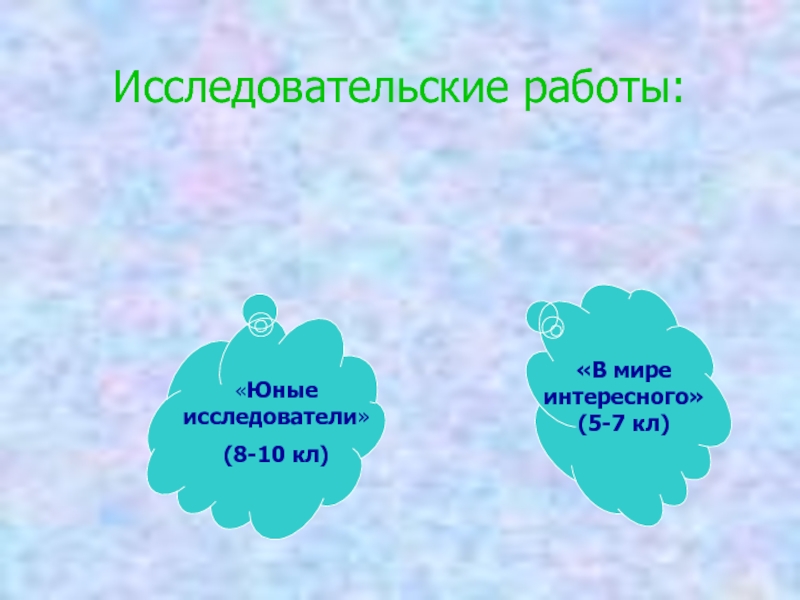 Исследовательские работы:

«Юные исследователи»

(8-10 кл)

«В мире интересного»
(5-7 кл)